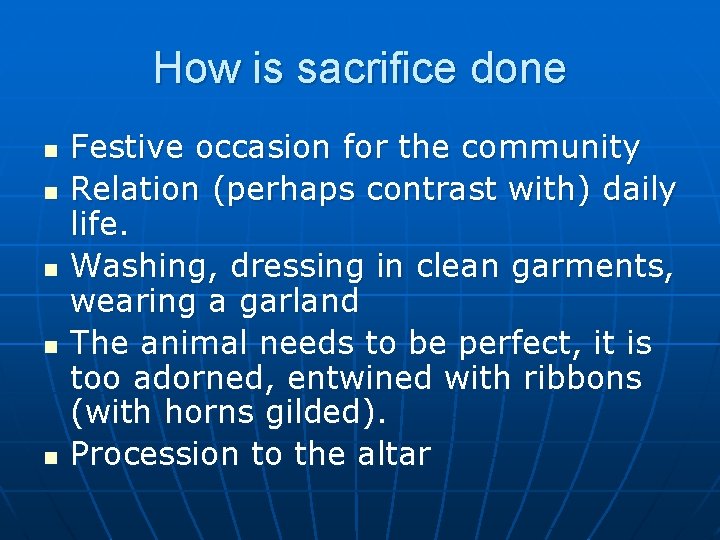 How is sacrifice done

- Festive occasion for the community
- Relation (perhaps contrast with) daily life.
- Washing, dressing in clean garments, wearing a garland
- The animal needs to be perfect, it is too adorned, entwined with ribbons (with horns gilded).
- Procession to the altar